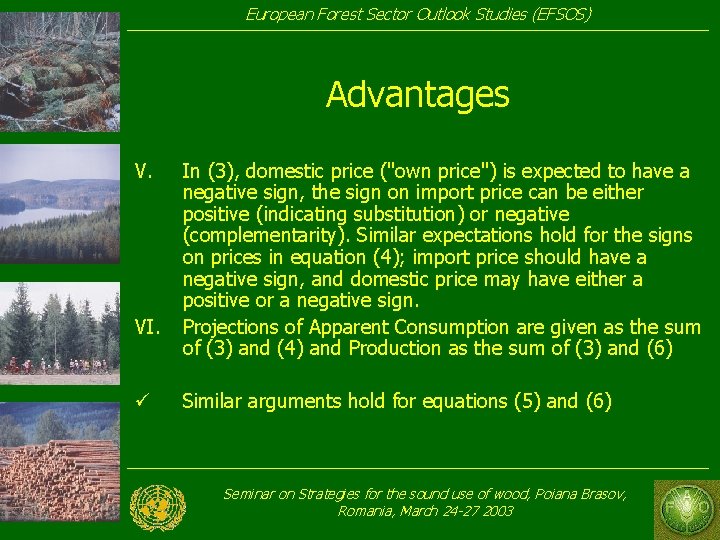 European Forest Sector Outlook Studies (EFSOS)

Advantages

V. In (3), domestic price ("own price") is expected to have a negative sign, the sign on import price can be either positive (indicating substitution) or negative (complementarity). Similar expectations hold for the signs on prices in equation (4); import price should have a negative sign, and domestic price may have either a positive or a negative sign.

VI. Projections of Apparent Consumption are given as the sum of (3) and (4) and Production as the sum of (3) and (6)

✓ Similar arguments hold for equations (5) and (6)

Seminar on Strategies for the sound use of wood, Poiana Brasov, Romania, March 24-27 2003

FAO